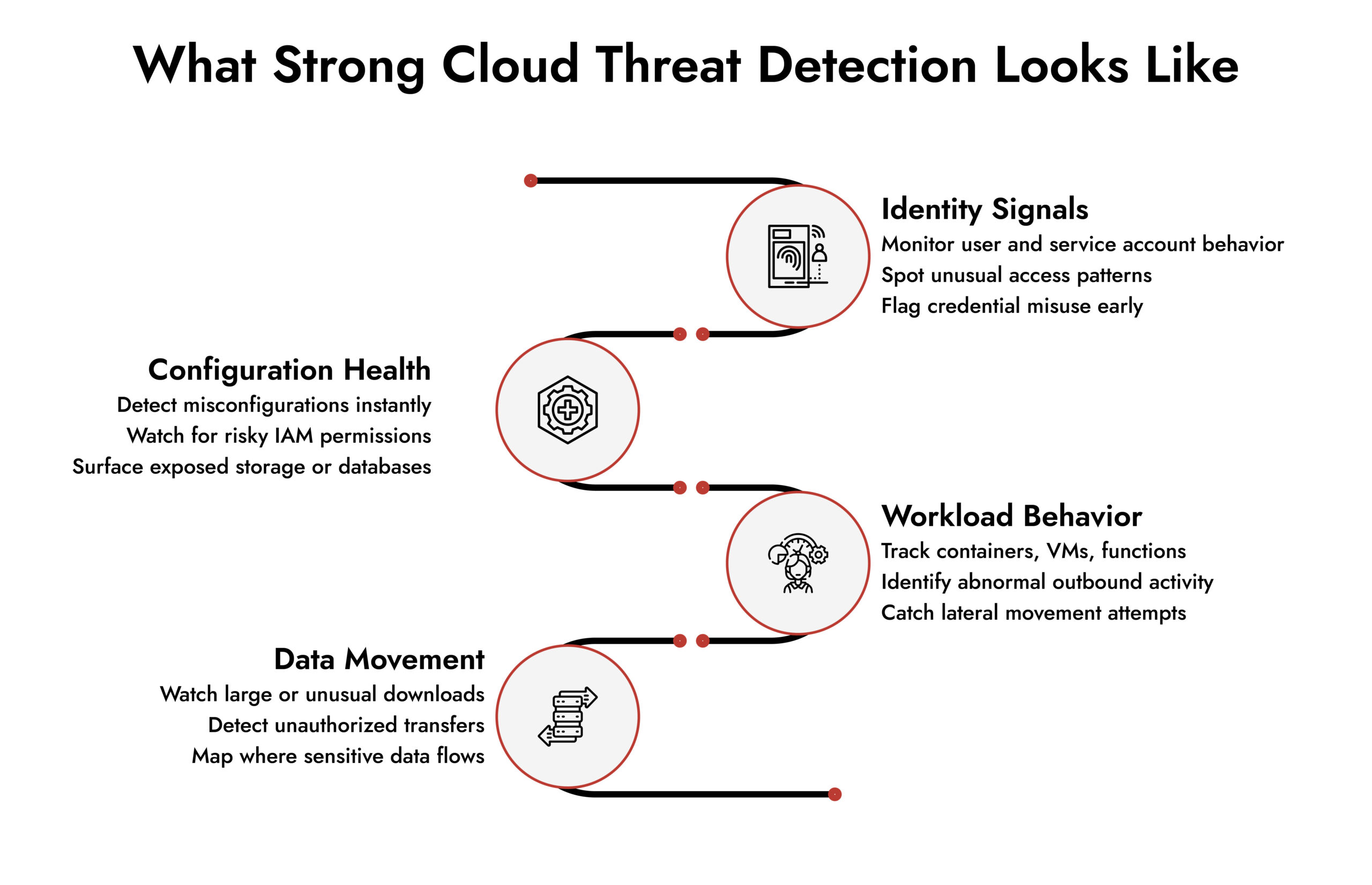 What Strong Cloud Threat Detection Looks Like

Identity Signals
Monitor user and service account behavior
Spot unusual access patterns
Flag credential misuse early

Configuration Health
Detect misconfigurations instantly
Watch for risky IAM permissions
Surface exposed storage or databases

Workload Behavior
Track containers, VMs, functions
Identify abnormal outbound activity
Catch lateral movement attempts

Data Movement
Watch large or unusual downloads
Detect unauthorized transfers
Map where sensitive data flows